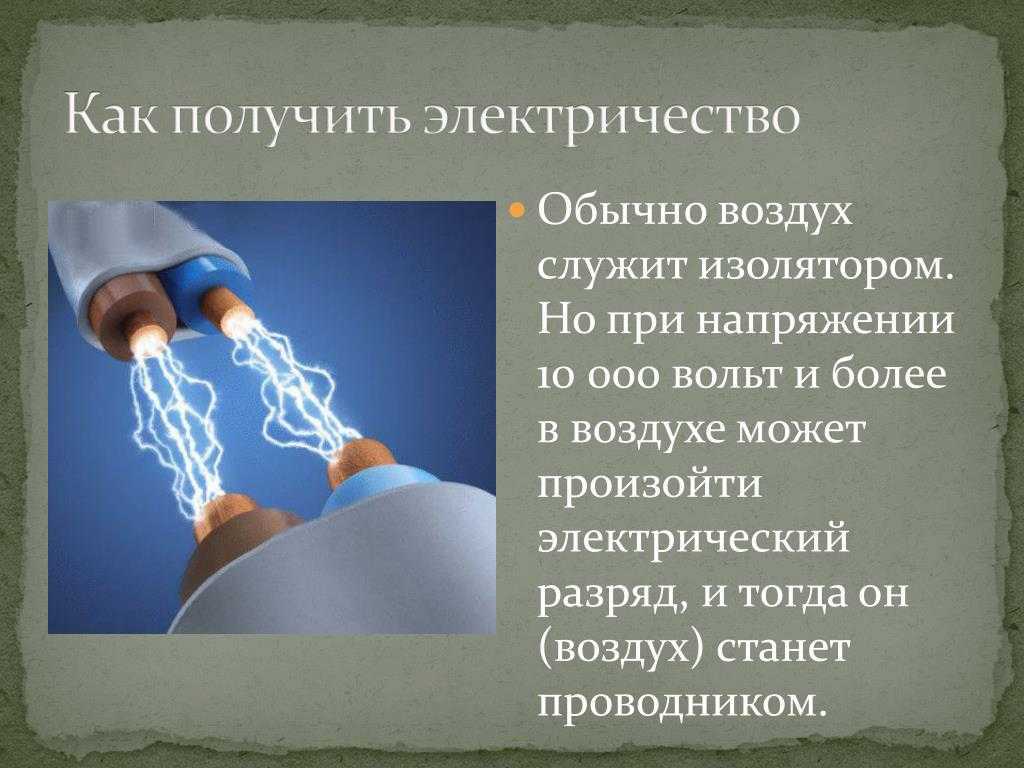 Как получить электричество

Обычно воздух служит изолятором. Но при напряжении 10 000 вольт и более в воздухе может произойти электрический разряд, и тогда он (воздух) станет проводником.